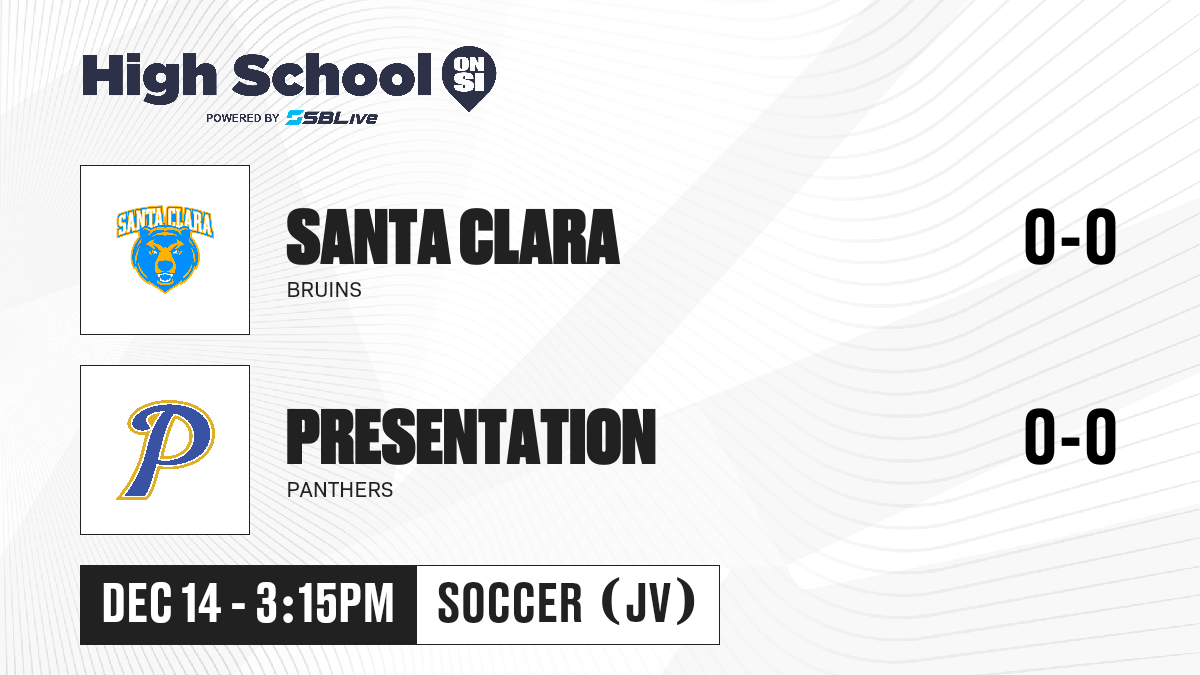 High School ON SI
POWERED BY SBLive

SANTA CLARA

SANTA CLARA
BRUINS

0-0

P

PRESENTATION
PANTHERS

0-0

DEC 14 - 3:15PM

SOCCER (JV)